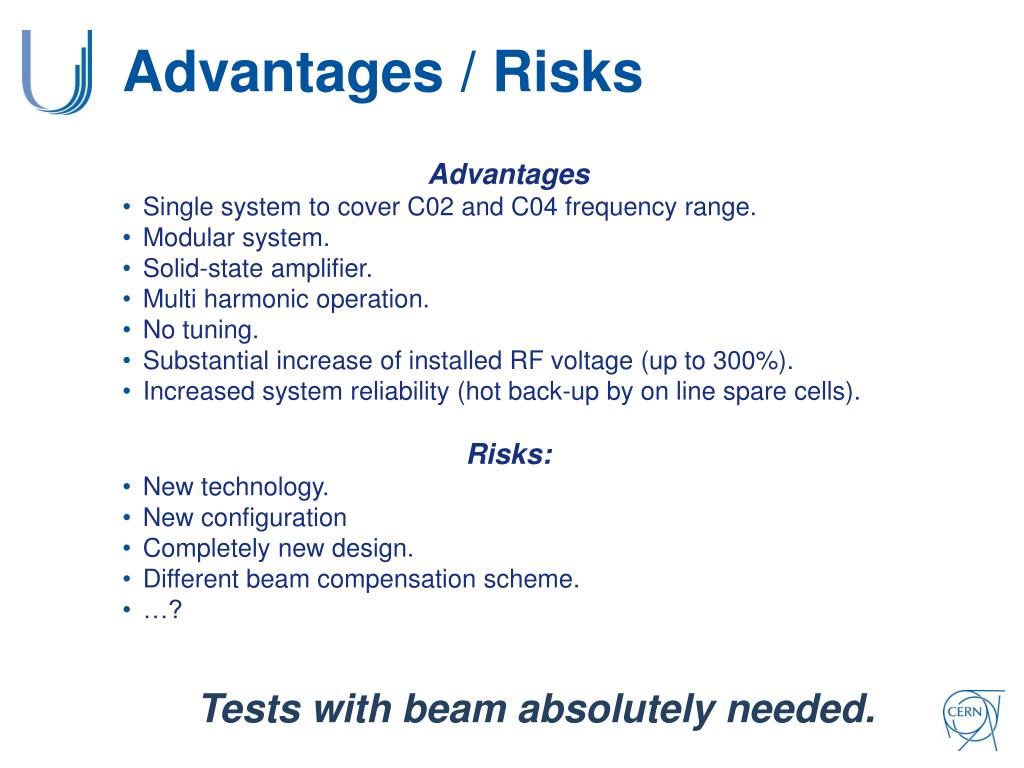 Advantages / Risks

Advantages
• Single system to cover C02 and C04 frequency range.
• Modular system.
• Solid-state amplifier.
• Multi harmonic operation.
• No tuning.
• Substantial increase of installed RF voltage (up to 300%).
• Increased system reliability (hot back-up by on line spare cells).

Risks:
• New technology.
• New configuration
• Completely new design.
• Different beam compensation scheme.
• …?

Tests with beam absolutely needed.

CERN